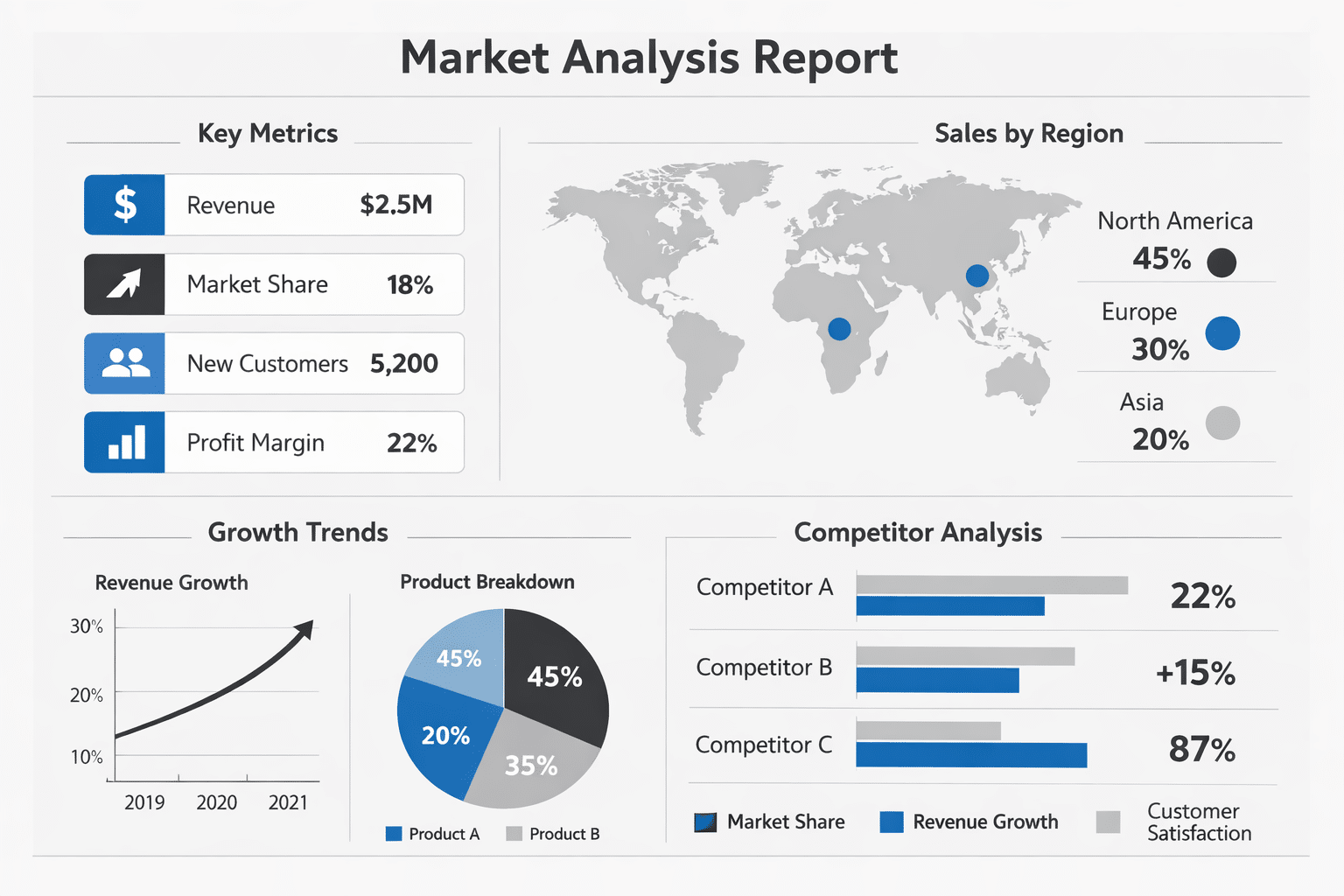 Market Analysis Report

Key Metrics

$ Revenue $2.5M

Market Share 18%

New Customers 5,200

Profit Margin 22%

Sales by Region

North America
45%

Europe
30%

Asia
20%

Growth Trends

Revenue Growth

30%
20%
10%
2019 2020 2021

Product Breakdown

45%
45%
20%
35%

Product A Product B

Competitor Analysis

Competitor A 22%

Competitor B +15%

Competitor C 87%

Market Share Revenue Growth Customer Satisfaction